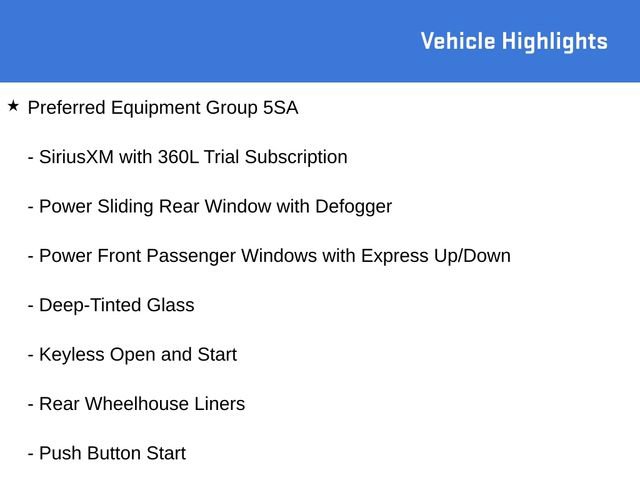 Vehicle Highlights

★ Preferred Equipment Group 5SA

- SiriusXM with 360L Trial Subscription

- Power Sliding Rear Window with Defogger

- Power Front Passenger Windows with Express Up/Down

- Deep-Tinted Glass

- Keyless Open and Start

- Rear Wheelhouse Liners

- Push Button Start